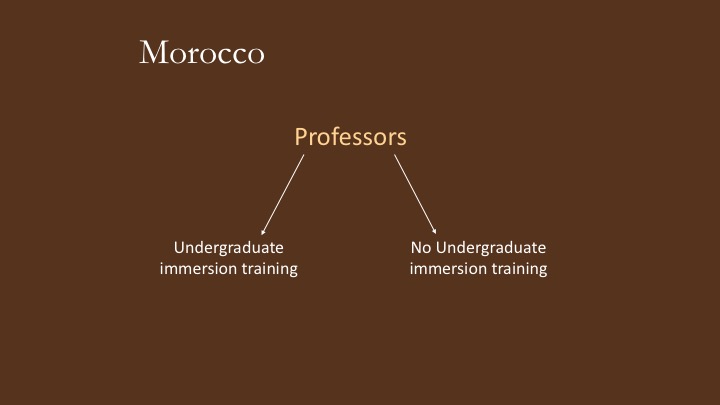 Morocco

Professors

Undergraduate immersion training

No Undergraduate immersion training